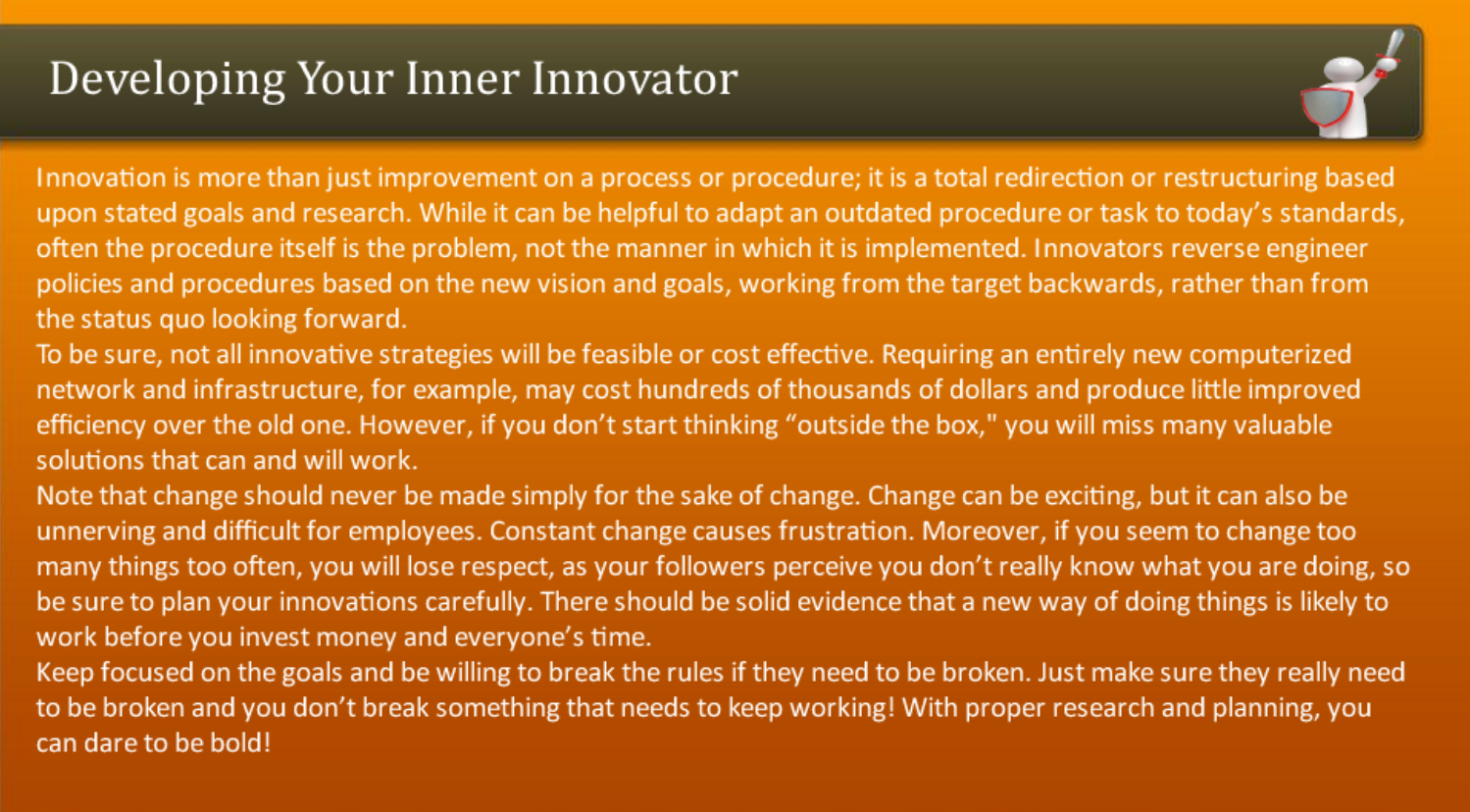 Developing Your Inner Innovator

Innovation is more than just improvement on a process or procedure; it is a total redirection or restructuring based upon stated goals and research. While it can be helpful to adapt an outdated procedure or task to today's standards, often the procedure itself is the problem, not the manner in which it is implemented. Innovators reverse engineer policies and procedures based on the new vision and goals, working from the target backwards, rather than from the status quo looking forward.

To be sure, not all innovative strategies will be feasible or cost effective. Requiring an entirely new computerized network and infrastructure, for example, may cost hundreds of thousands of dollars and produce little improved efficiency over the old one. However, if you don't start thinking "outside the box," you will miss many valuable solutions that can and will work.

Note that change should never be made simply for the sake of change. Change can be exciting, but it can also be unnerving and difficult for employees. Constant change causes frustration. Moreover, if you seem to change too many things too often, you will lose respect, as your followers perceive you don't really know what you are doing, so be sure to plan your innovations carefully. There should be solid evidence that a new way of doing things is likely to work before you invest money and everyone's time.

Keep focused on the goals and be willing to break the rules if they need to be broken. Just make sure they really need to be broken and you don't break something that needs to keep working! With proper research and planning, you can dare to be bold!